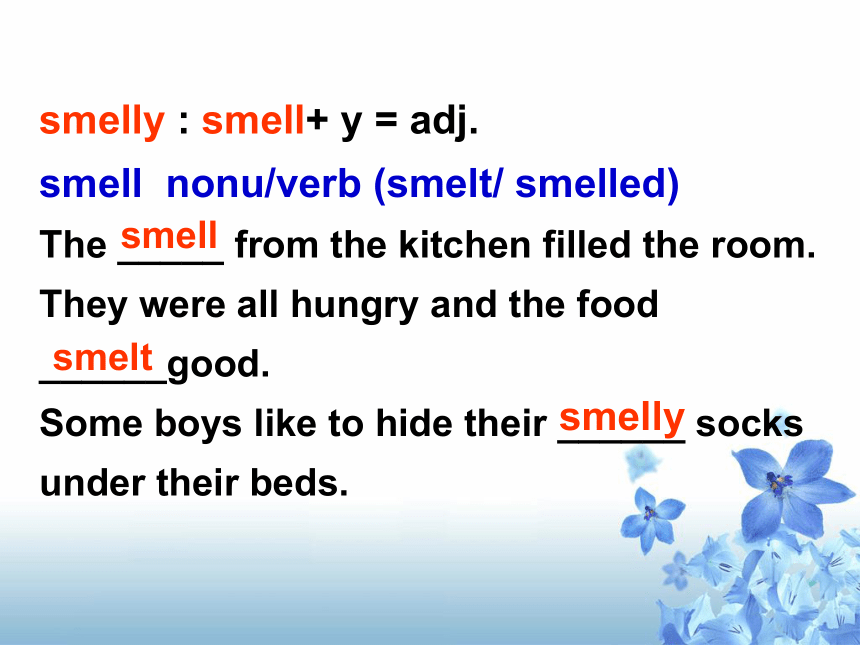 smelly : smell+ y = adj.

smell  nonu/verb (smelt/ smelled)

The smell from the kitchen filled the room.

They were all hungry and the food smelt good.

Some boys like to hide their smelly socks under their beds.